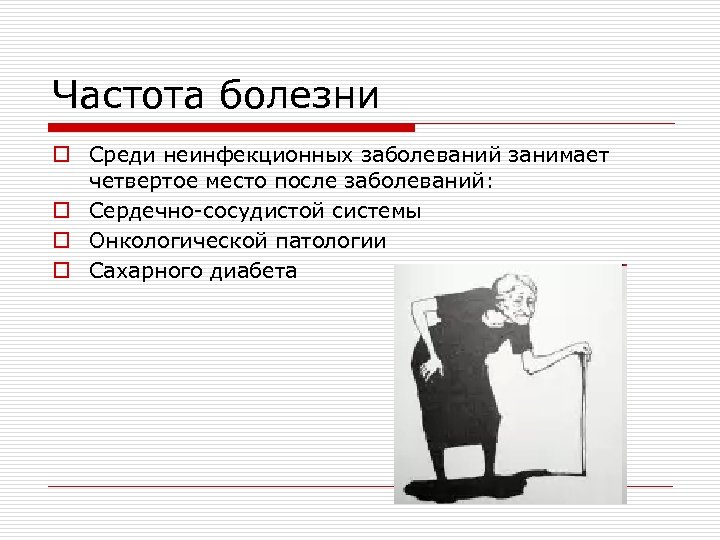 Частота болезни

Среди неинфекционных заболеваний занимает четвертое место после заболеваний:

Сердечно-сосудистой системы

Онкологической патологии

Сахарного диабета